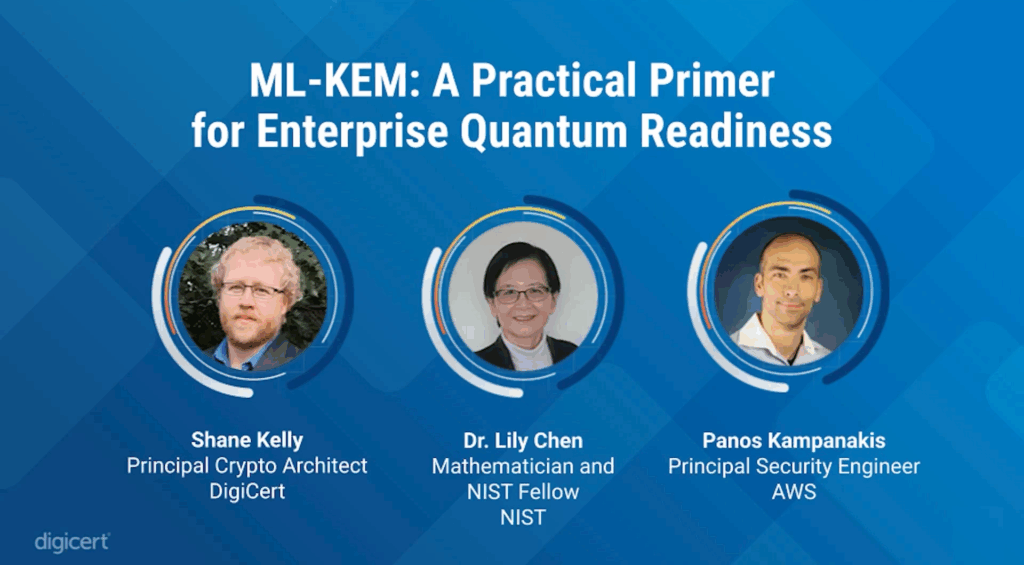 ML-KEM: A Practical Primer for Enterprise Quantum Readiness

Shane Kelly
Principal Crypto Architect
DigiCert

Dr. Lily Chen
Mathematician and
NIST Fellow
NIST

Panos Kampanakis
Principal Security Engineer
AWS

digicert